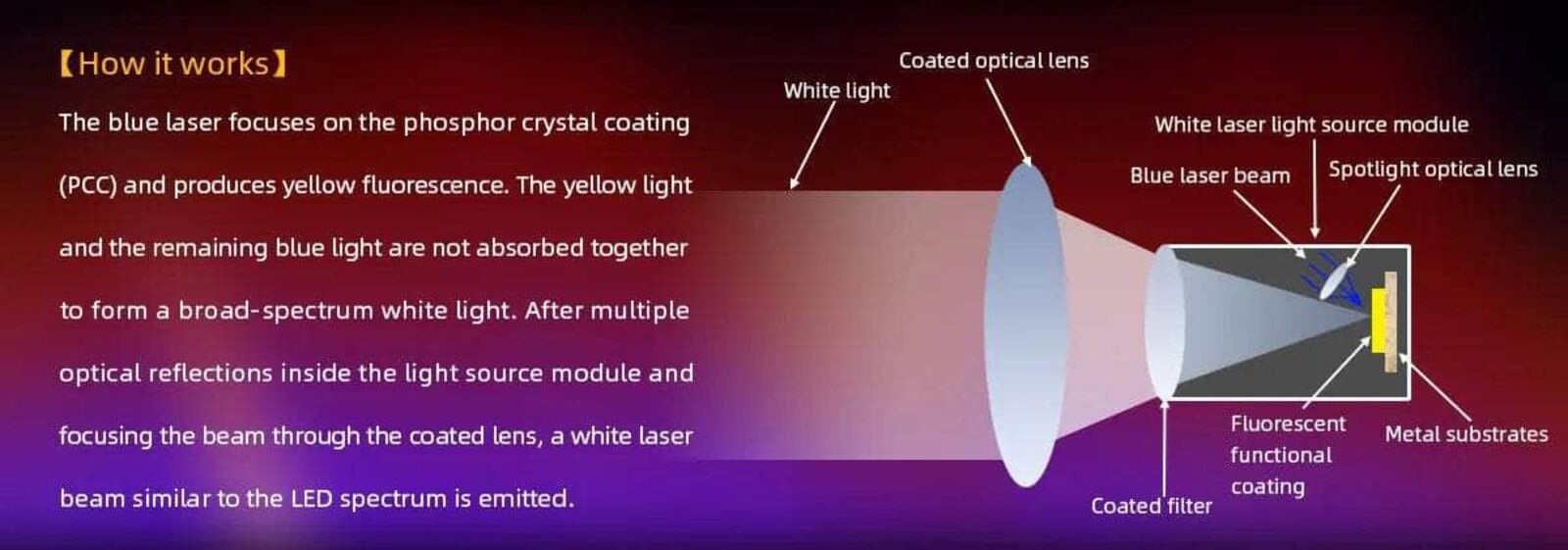 【How it works】

The blue laser focuses on the phosphor crystal coating (PCC) and produces yellow fluorescence. The yellow light and the remaining blue light are not absorbed together to form a broad-spectrum white light. After multiple optical reflections inside the light source module and focusing the beam through the coated lens, a white laser beam similar to the LED spectrum is emitted.

White light

Coated optical lens

White laser light source module

Blue laser beam

Spotlight optical lens

Fluorescent functional coating

Metal substrates

Coated filter